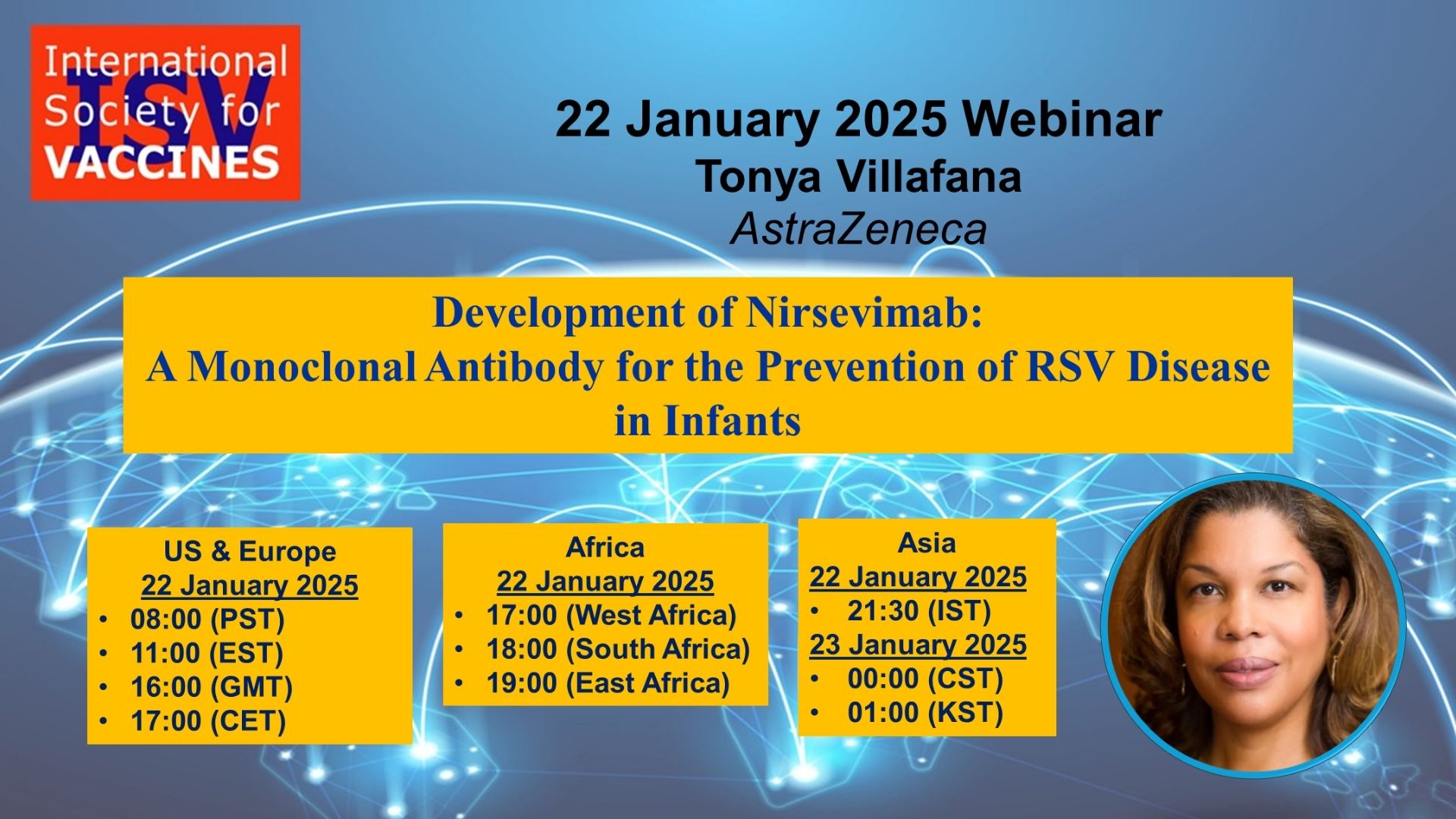 International Society for VACCINES
ISV

22 January 2025 Webinar
Tonya Villafana
AstraZeneca

Development of Nirsevimab:
A Monoclonal Antibody for the Prevention of RSV Disease in Infants

US & Europe
22 January 2025
• 08:00 (PST)
• 11:00 (EST)
• 16:00 (GMT)
• 17:00 (CET)

Africa
22 January 2025
• 17:00 (West Africa)
• 18:00 (South Africa)
• 19:00 (East Africa)

Asia
22 January 2025
• 21:30 (IST)
23 January 2025
• 00:00 (CST)
• 01:00 (KST)